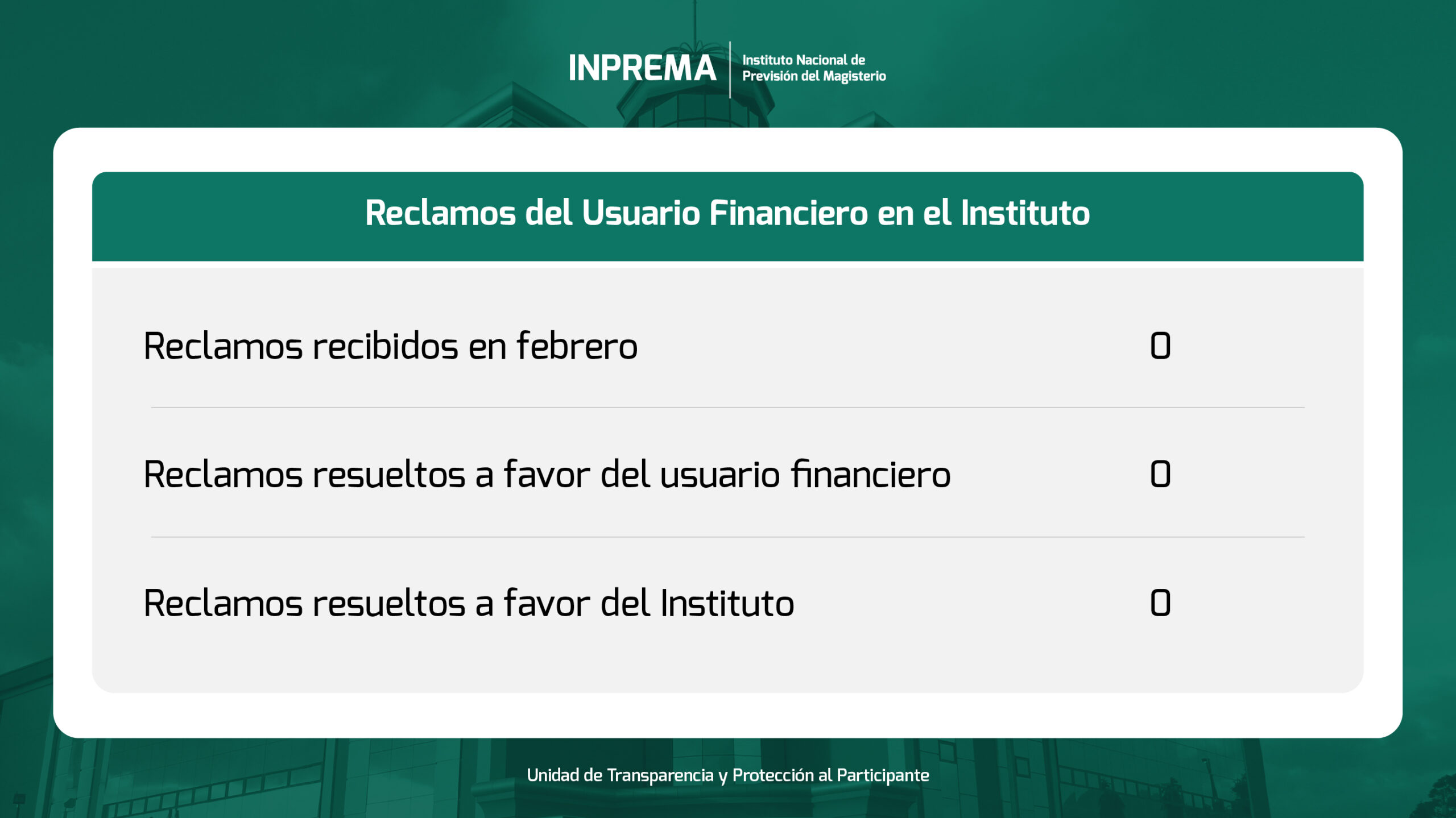 INPREMA Instituto Nacional de Previsión del Magisterio

| Reclamos del Usuario Financiero en el Instituto | |
|---|---|
| Reclamos recibidos en febrero | 0 |
| Reclamos resueltos a favor del usuario financiero | 0 |
| Reclamos resueltos a favor del Instituto | 0 |

Unidad de Transparencia y Protección al Participante